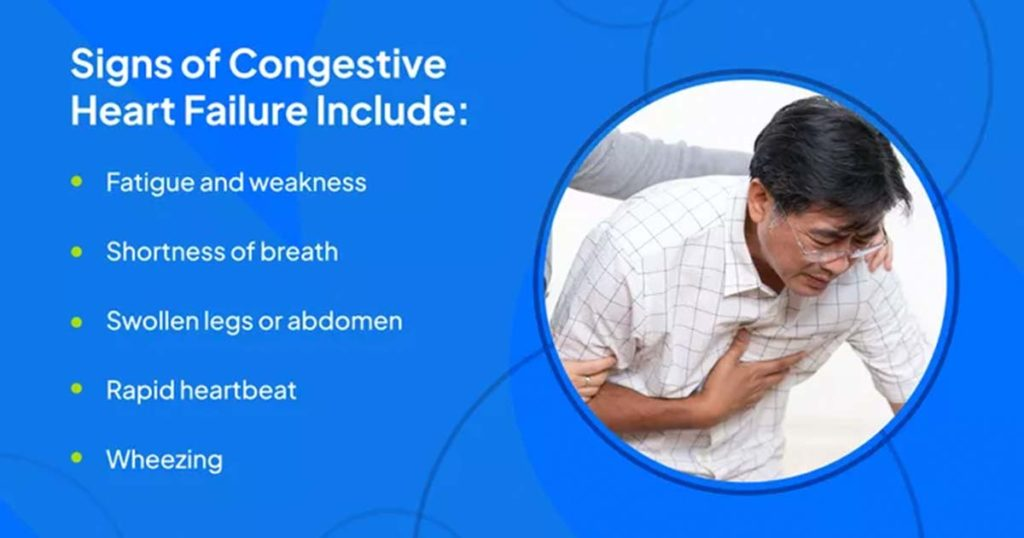 Signs of Congestive Heart Failure Include:

- Fatigue and weakness
- Shortness of breath
- Swollen legs or abdomen
- Rapid heartbeat
- Wheezing